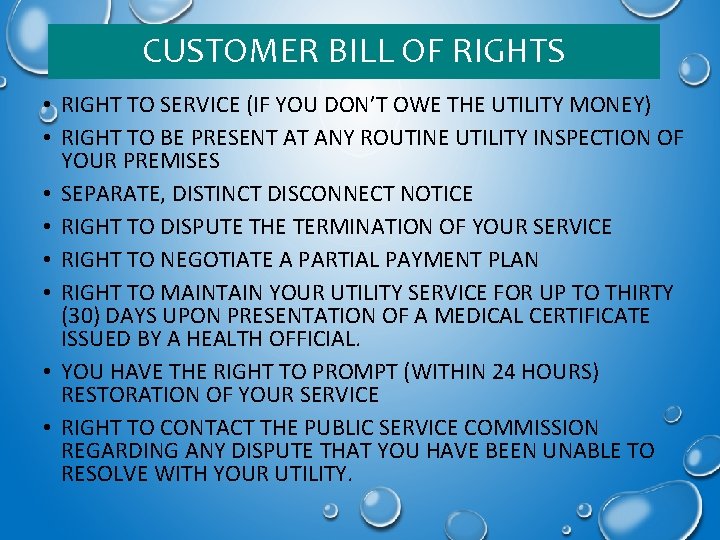 CUSTOMER BILL OF RIGHTS

• RIGHT TO SERVICE (IF YOU DON'T OWE THE UTILITY MONEY)
• RIGHT TO BE PRESENT AT ANY ROUTINE UTILITY INSPECTION OF YOUR PREMISES
• SEPARATE, DISTINCT DISCONNECT NOTICE
• RIGHT TO DISPUTE THE TERMINATION OF YOUR SERVICE
• RIGHT TO NEGOTIATE A PARTIAL PAYMENT PLAN
• RIGHT TO MAINTAIN YOUR UTILITY SERVICE FOR UP TO THIRTY (30) DAYS UPON PRESENTATION OF A MEDICAL CERTIFICATE ISSUED BY A HEALTH OFFICIAL.
• YOU HAVE THE RIGHT TO PROMPT (WITHIN 24 HOURS) RESTORATION OF YOUR SERVICE
• RIGHT TO CONTACT THE PUBLIC SERVICE COMMISSION REGARDING ANY DISPUTE THAT YOU HAVE BEEN UNABLE TO RESOLVE WITH YOUR UTILITY.